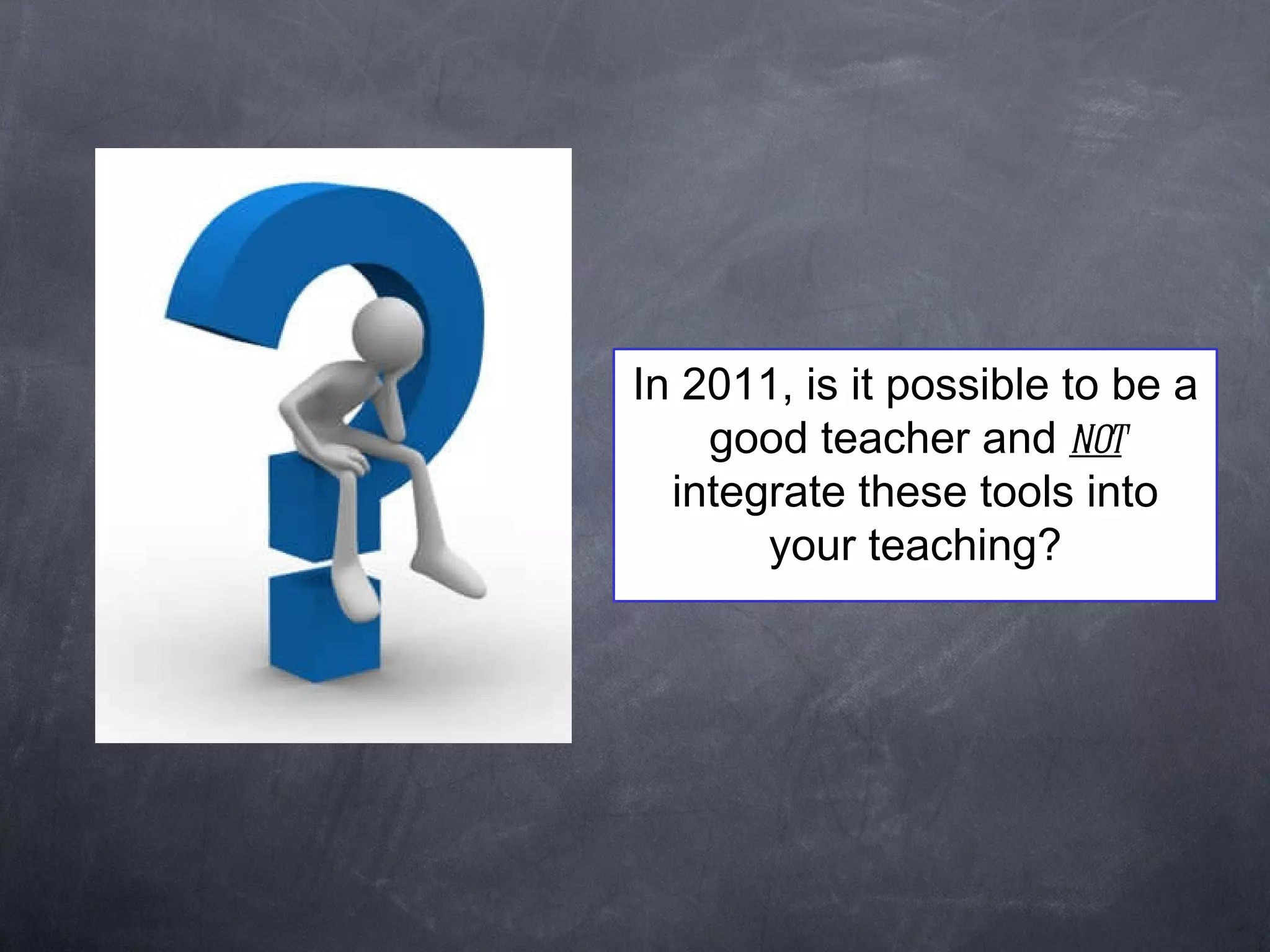 In 2011, is it possible to be a good teacher and NOT integrate these tools into your teaching?